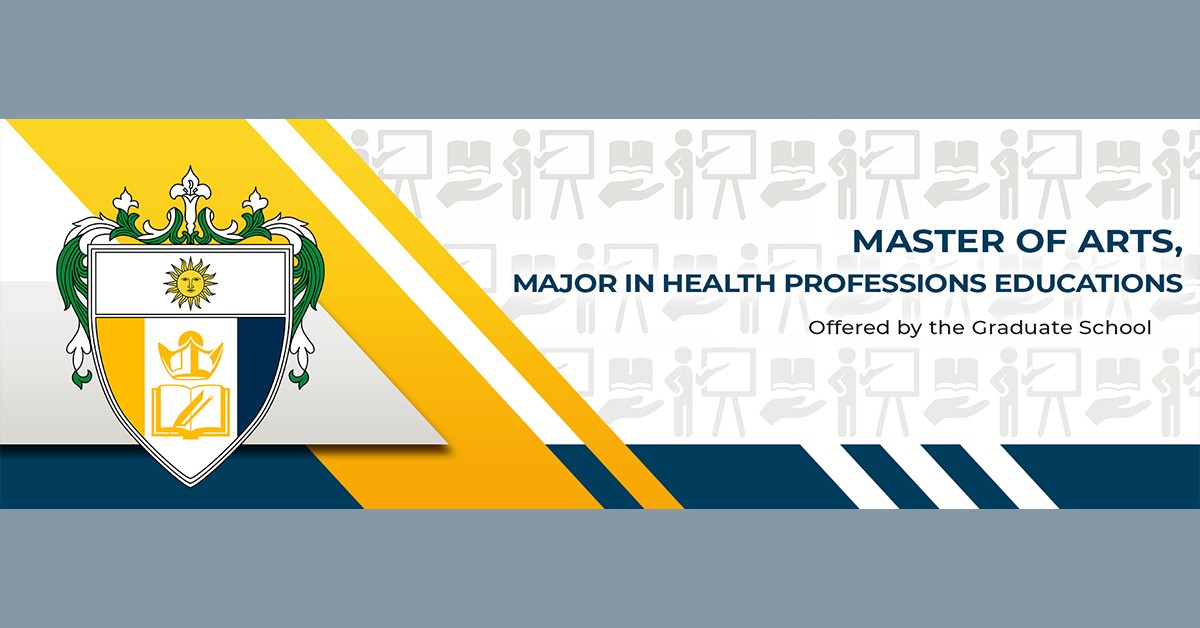 MASTER OF ARTS,
MAJOR IN HEALTH PROFESSIONS EDUCATIONS

Offered by the Graduate School